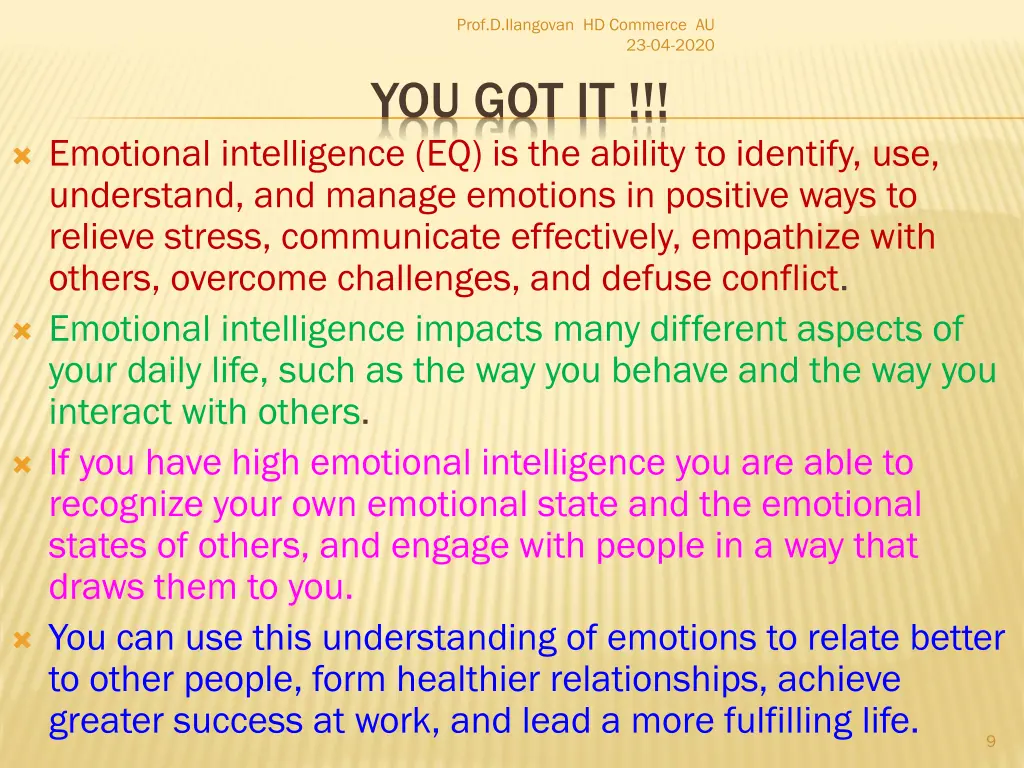 Prof.D.Ilangovan HD Commerce AU
23-04-2020

YOU GOT IT !!!

Emotional intelligence (EQ) is the ability to identify, use, understand, and manage emotions in positive ways to relieve stress, communicate effectively, empathize with others, overcome challenges, and defuse conflict.

Emotional intelligence impacts many different aspects of your daily life, such as the way you behave and the way you interact with others.

If you have high emotional intelligence you are able to recognize your own emotional state and the emotional states of others, and engage with people in a way that draws them to you.

You can use this understanding of emotions to relate better to other people, form healthier relationships, achieve greater success at work, and lead a more fulfilling life.

9